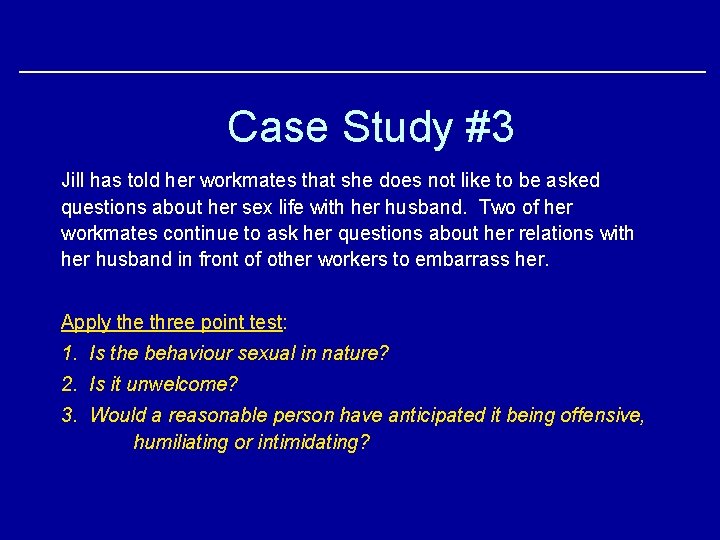 Case Study #3

Jill has told her workmates that she does not like to be asked questions about her sex life with her husband. Two of her workmates continue to ask her questions about her relations with her husband in front of other workers to embarrass her.

Apply the three point test:
1. Is the behaviour sexual in nature?
2. Is it unwelcome?
3. Would a reasonable person have anticipated it being offensive, humiliating or intimidating?